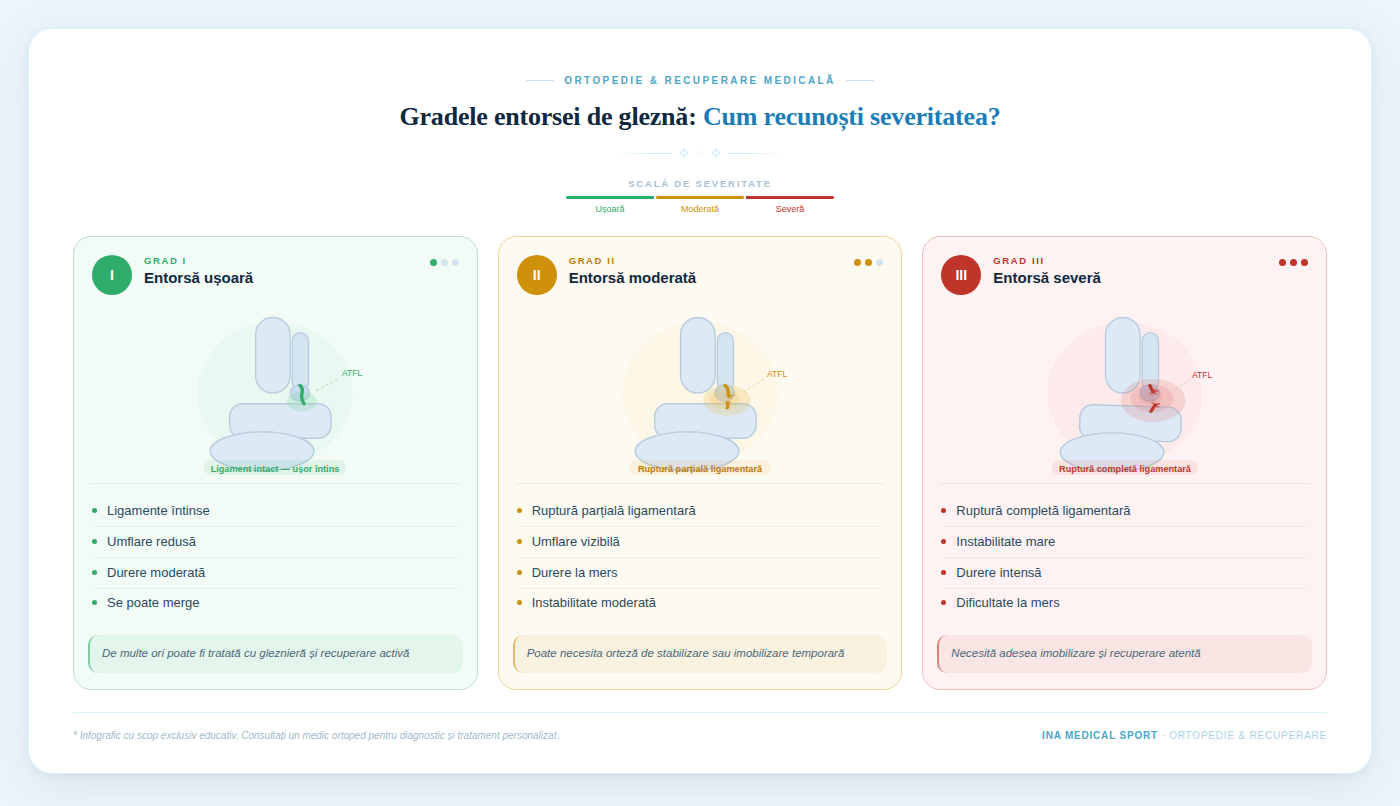 ORTOPEDIE & RECUPERARE MEDICALĂ

Gradele entorsei de gleznă: Cum recunoști severitatea?

SCALĂ DE SEVERITATE

Ușoară Moderată Severă

I
GRAD I
Entorsă ușoară

ATFL

Ligament intact — ușor întins

- Ligamente întinse
- Umflare redusă
- Durere moderată
- Se poate merge

De multe ori poate fi tratată cu gleznieră și recuperare activă

II
GRAD II
Entorsă moderată

ATFL

Ruptură parțială ligamentară

- Ruptură parțială ligamentară
- Umflare vizibilă
- Durere la mers
- Instabilitate moderată

Poate necesita orteză de stabilizare sau imobilizare temporară

III
GRAD III
Entorsă severă

ATFL

Ruptură completă ligamentară

- Ruptură completă ligamentară
- Instabilitate mare
- Durere intensă
- Dificultate la mers

Necesită adesea imobilizare și recuperare atentă

* Infografic cu scop exclusiv educativ. Consultați un medic ortoped pentru diagnostic și tratament personalizat.

INA MEDICAL SPORT · ORTOPEDIE & RECUPERARE